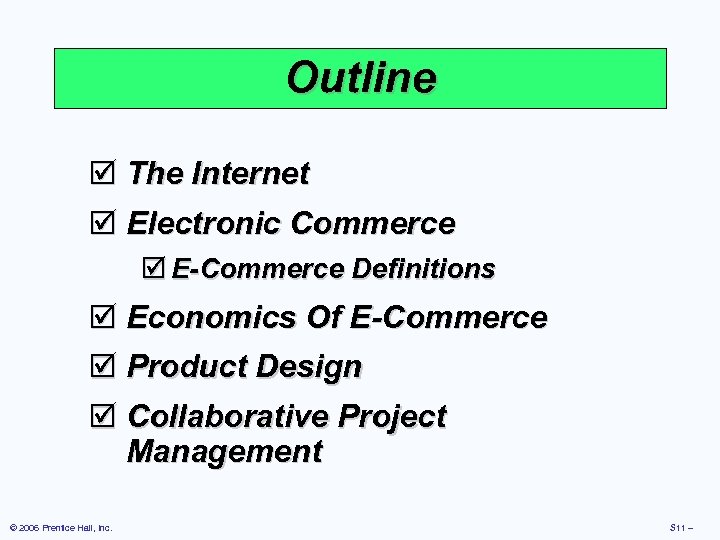 Outline

☑ The Internet

☑ Electronic Commerce

☑ E-Commerce Definitions

☑ Economics Of E-Commerce

☑ Product Design

☑ Collaborative Project Management

© 2006 Prentice Hall, Inc.

S11 –